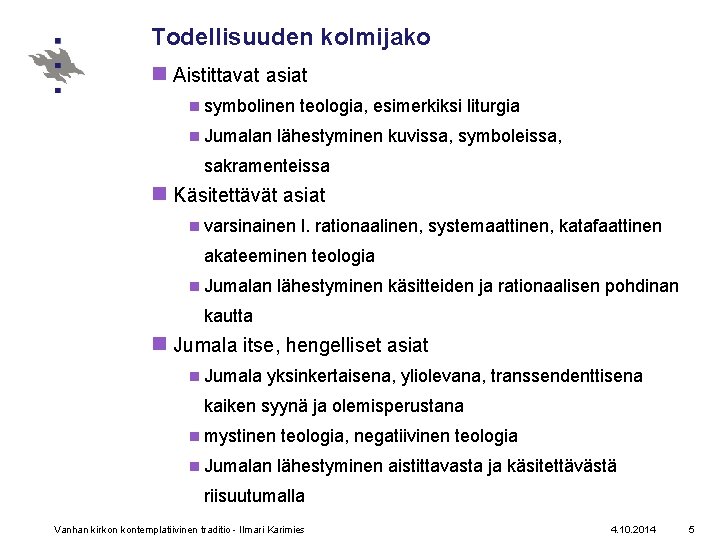 Todellisuuden kolmijako

Aistittavat asiat

symbolinen teologia, esimerkiksi liturgia

Jumalan lähestyminen kuvissa, symboleissa, sakramenteissa

Käsitettävät asiat

varsinainen l. rationaalinen, systemaattinen, katafaattinen akateeminen teologia

Jumalan lähestyminen käsitteiden ja rationaalisen pohdinan kautta

Jumala itse, hengelliset asiat

Jumala yksinkertaisena, yliolevana, transsendenttisena kaiken syynä ja olemisperustana

mystinen teologia, negatiivinen teologia

Jumalan lähestyminen aistittavasta ja käsitettävästä riisuutumalla

Vanhan kirkon kontemplatiivinen traditio - Ilmari Karimies 4.10.2014 5